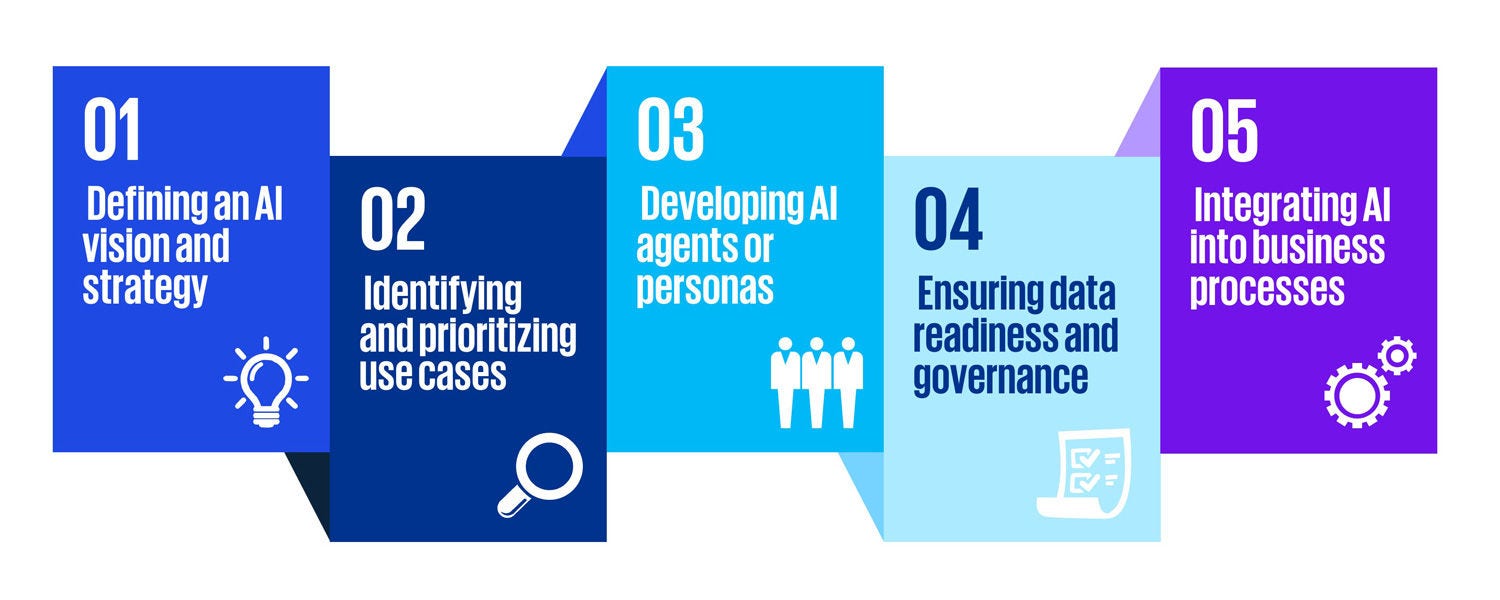 01
Defining an AI vision and strategy

02
Identifying and prioritizing use cases

03
Developing AI agents or personas

04
Ensuring data readiness and governance

05
Integrating AI into business processes